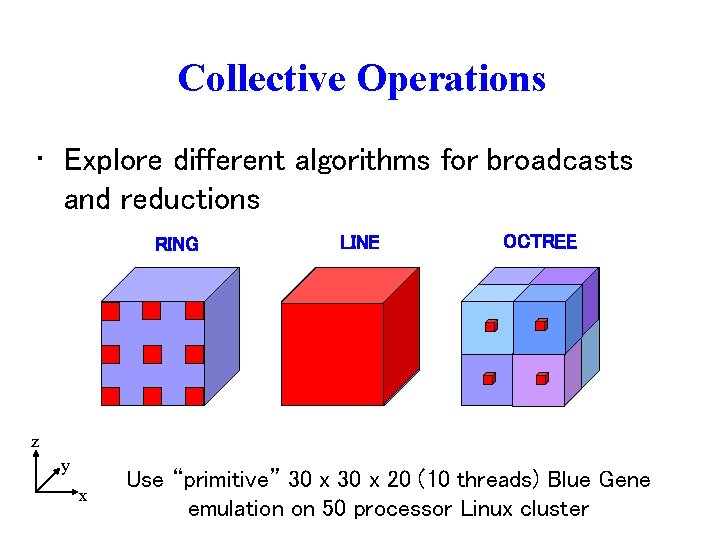 Collective Operations

• Explore different algorithms for broadcasts and reductions

RING

LINE

OCTREE

z
y
x

Use "primitive" 30 x 30 x 20 (10 threads) Blue Gene emulation on 50 processor Linux cluster